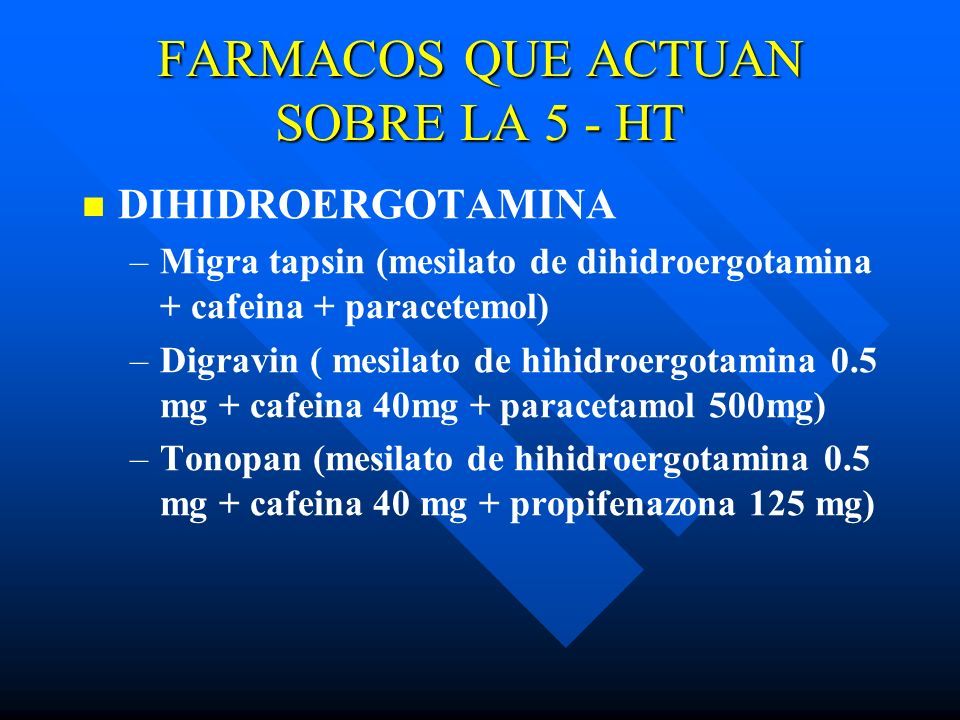 FARMACOS QUE ACTUAN SOBRE LA 5 - HT

DIHIDROERGOTAMINA

– Migra tapsin (mesilato de dihidroergotamina + cafeina + paracetemol)

– Digravin ( mesilato de hihidroergotamina 0.5 mg + cafeina 40mg + paracetamol 500mg)

– Tonopan (mesilato de hihidroergotamina 0.5 mg + cafeina 40 mg + propifenazona 125 mg)